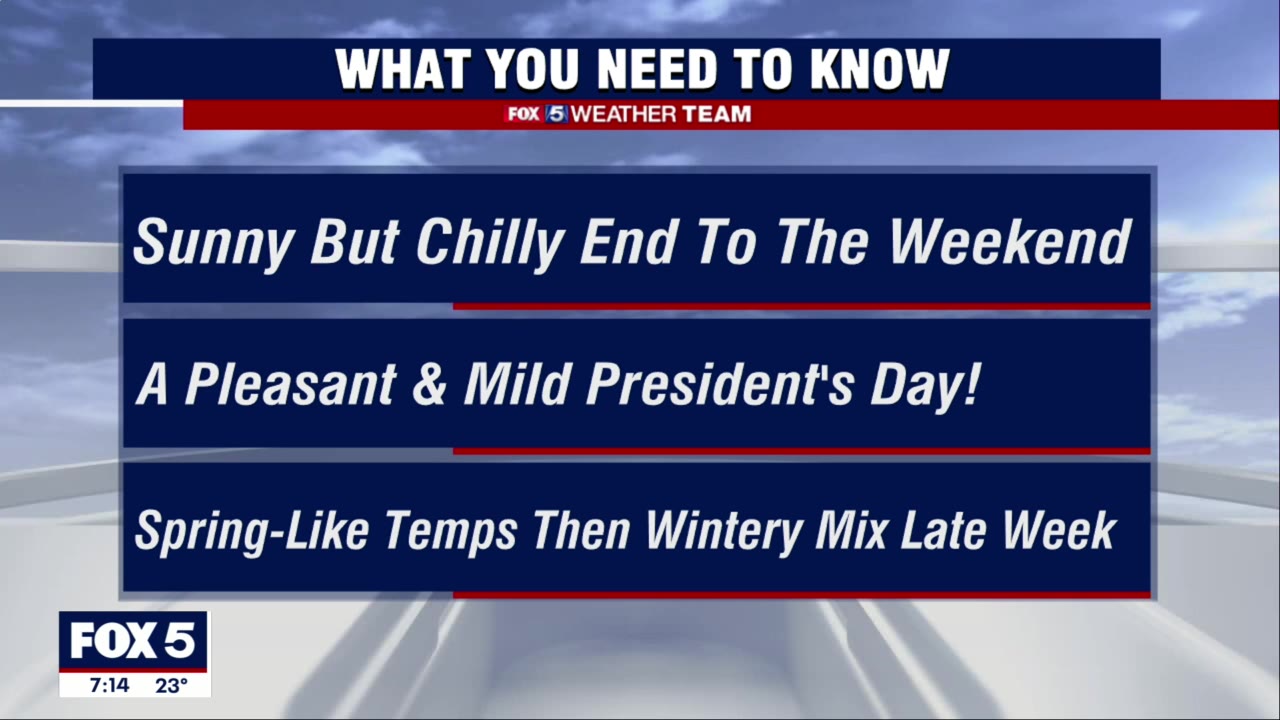 WHAT YOU NEED TO KNOW

FOX 5 WEATHER TEAM

Sunny But Chilly End To The Weekend

A Pleasant & Mild President's Day!

Spring-Like Temps Then Wintery Mix Late Week

FOX 5
7:14 23°